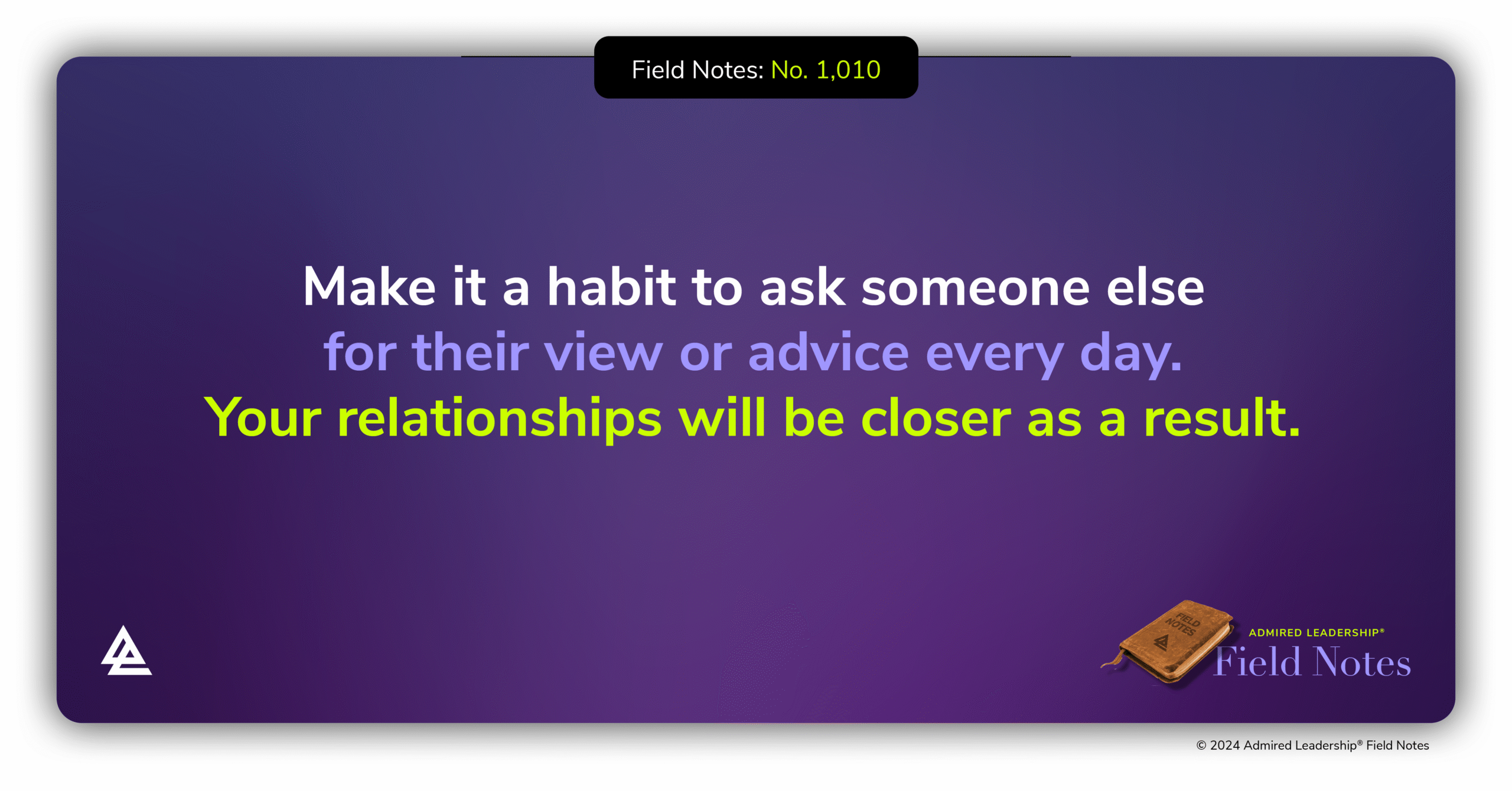 Field Notes: No. 1,010

Make it a habit to ask someone else for their view or advice every day. Your relationships will be closer as a result.

FIELD NOTES

ADMIRED LEADERSHIP®
Field Notes

© 2024 Admired Leadership® Field Notes